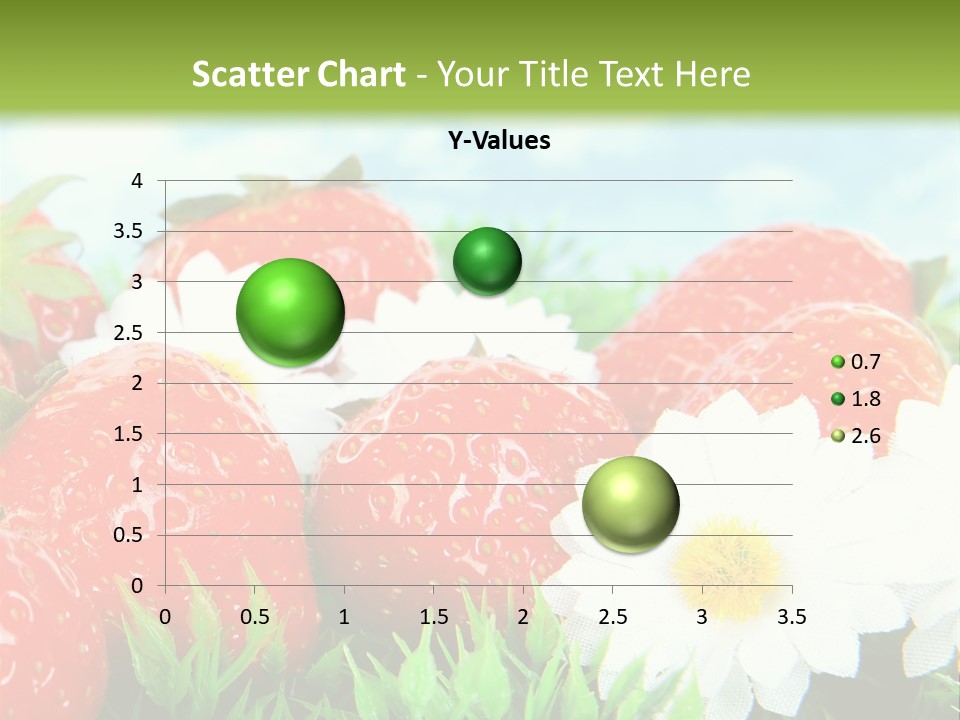 Scatter Chart - Your Title Text Here

Y-Values

4
3.5
3
2.5
2
1.5
1
0.5
0

0 0.5 1 1.5 2 2.5 3 3.5

0.7
1.8
2.6